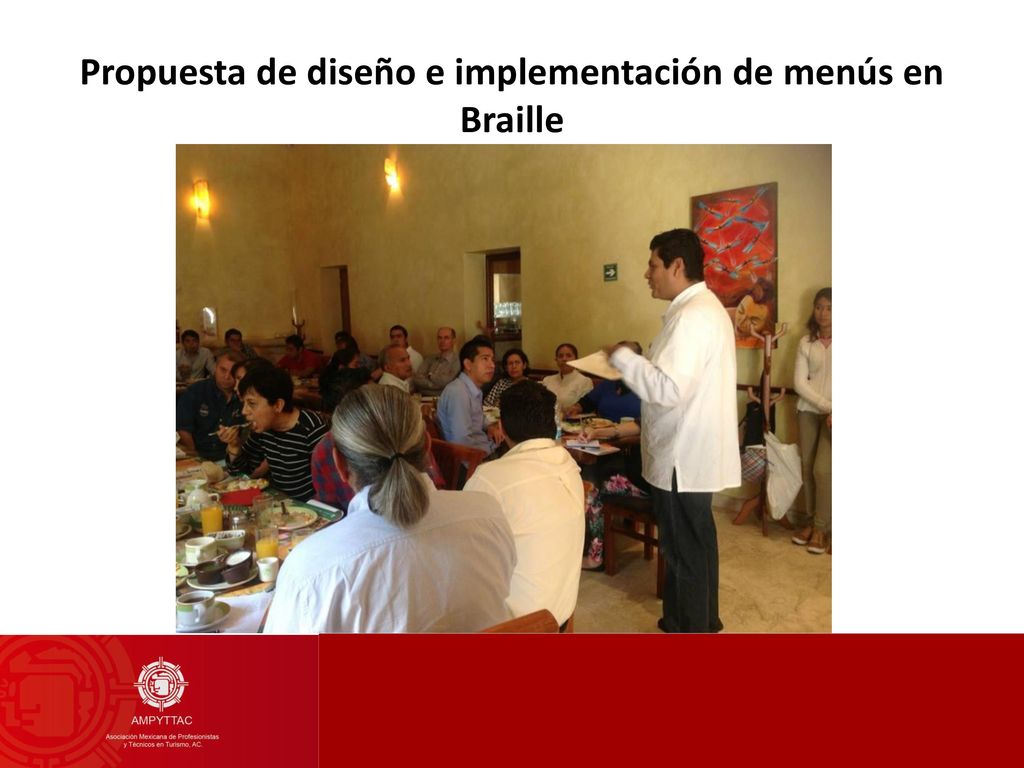 Propuesta de diseño e implementación de menús en Braille

AMPYTTAC
Asociación Mexicana de Profesionistas y Técnicos en Turismo, AC.